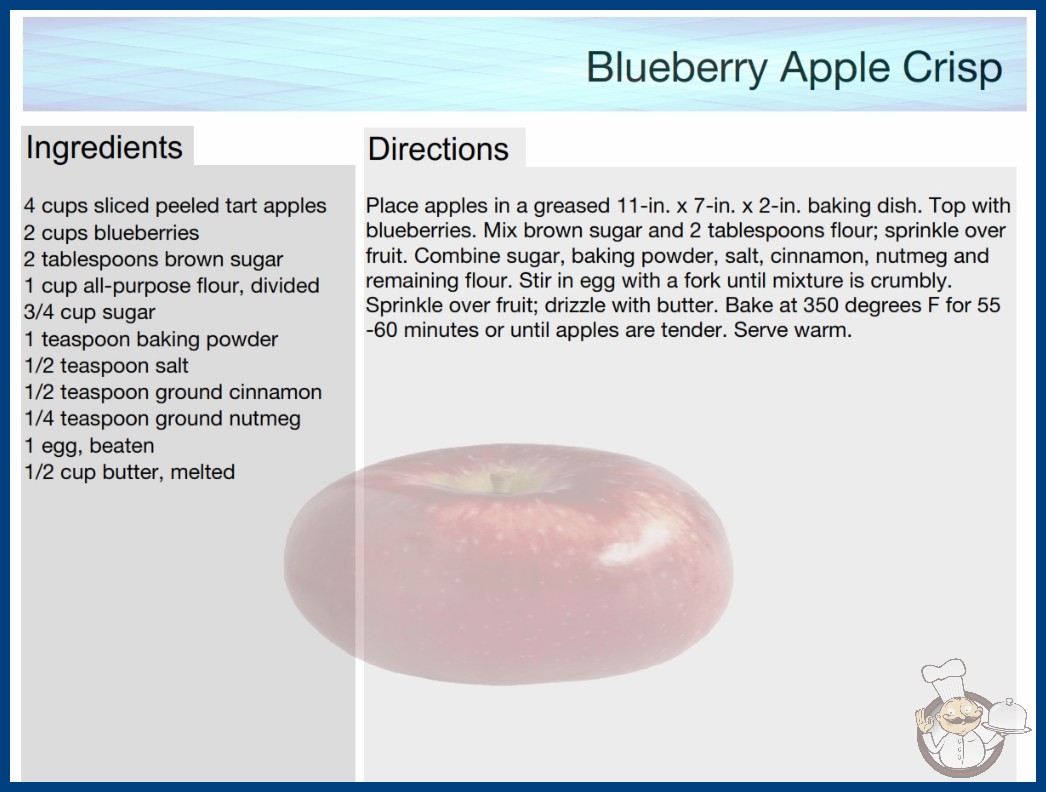 Blueberry Apple Crisp

Ingredients

4 cups sliced peeled tart apples
2 cups blueberries
2 tablespoons brown sugar
1 cup all-purpose flour, divided
3/4 cup sugar
1 teaspoon baking powder
1/2 teaspoon salt
1/2 teaspoon ground cinnamon
1/4 teaspoon ground nutmeg
1 egg, beaten
1/2 cup butter, melted

Directions

Place apples in a greased 11-in. x 7-in. x 2-in. baking dish. Top with blueberries. Mix brown sugar and 2 tablespoons flour; sprinkle over fruit. Combine sugar, baking powder, salt, cinnamon, nutmeg and remaining flour. Stir in egg with a fork until mixture is crumbly. Sprinkle over fruit; drizzle with butter. Bake at 350 degrees F for 55 -60 minutes or until apples are tender. Serve warm.